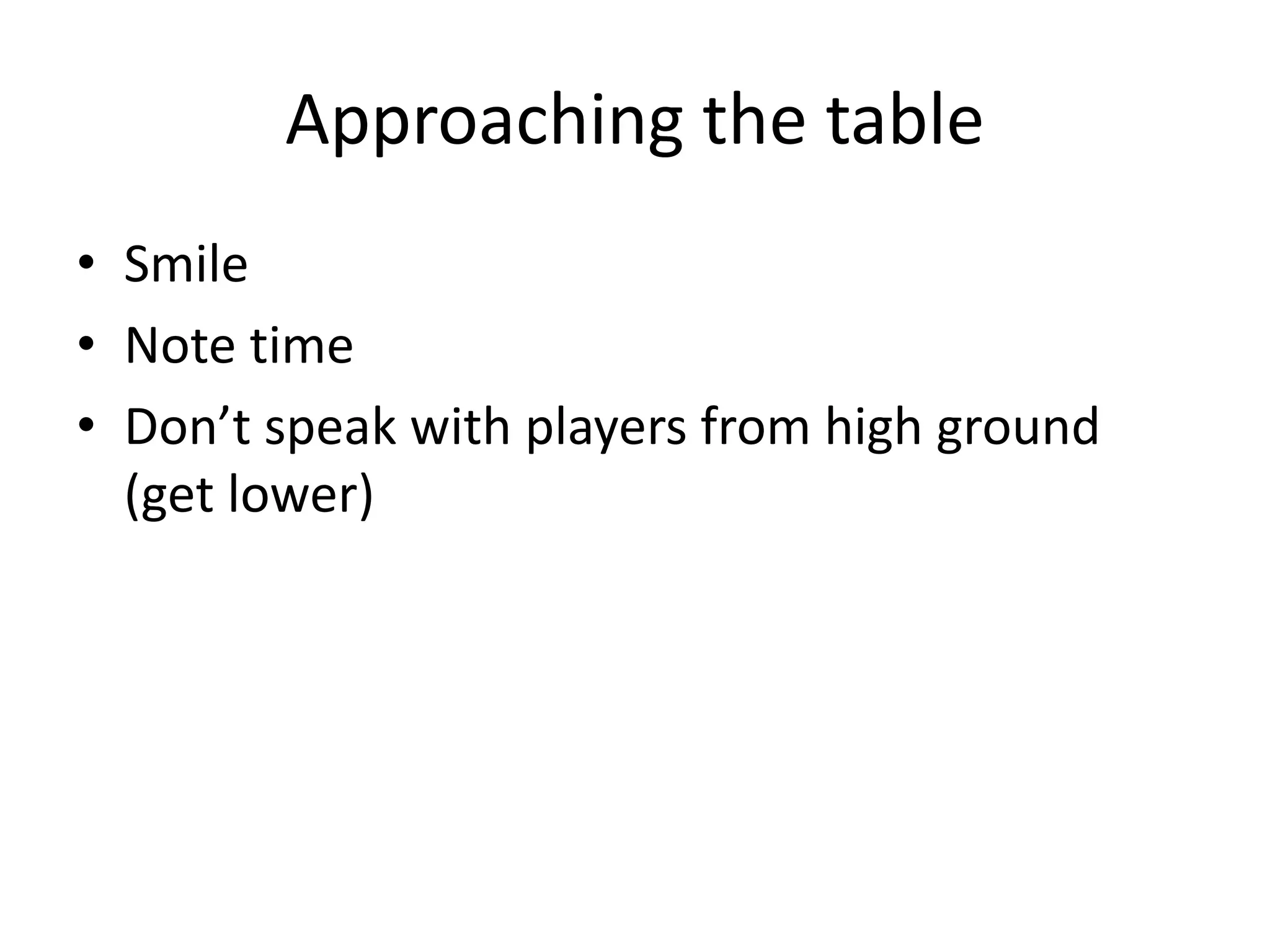 Approaching the table

• Smile
• Note time
• Don’t speak with players from high ground (get lower)